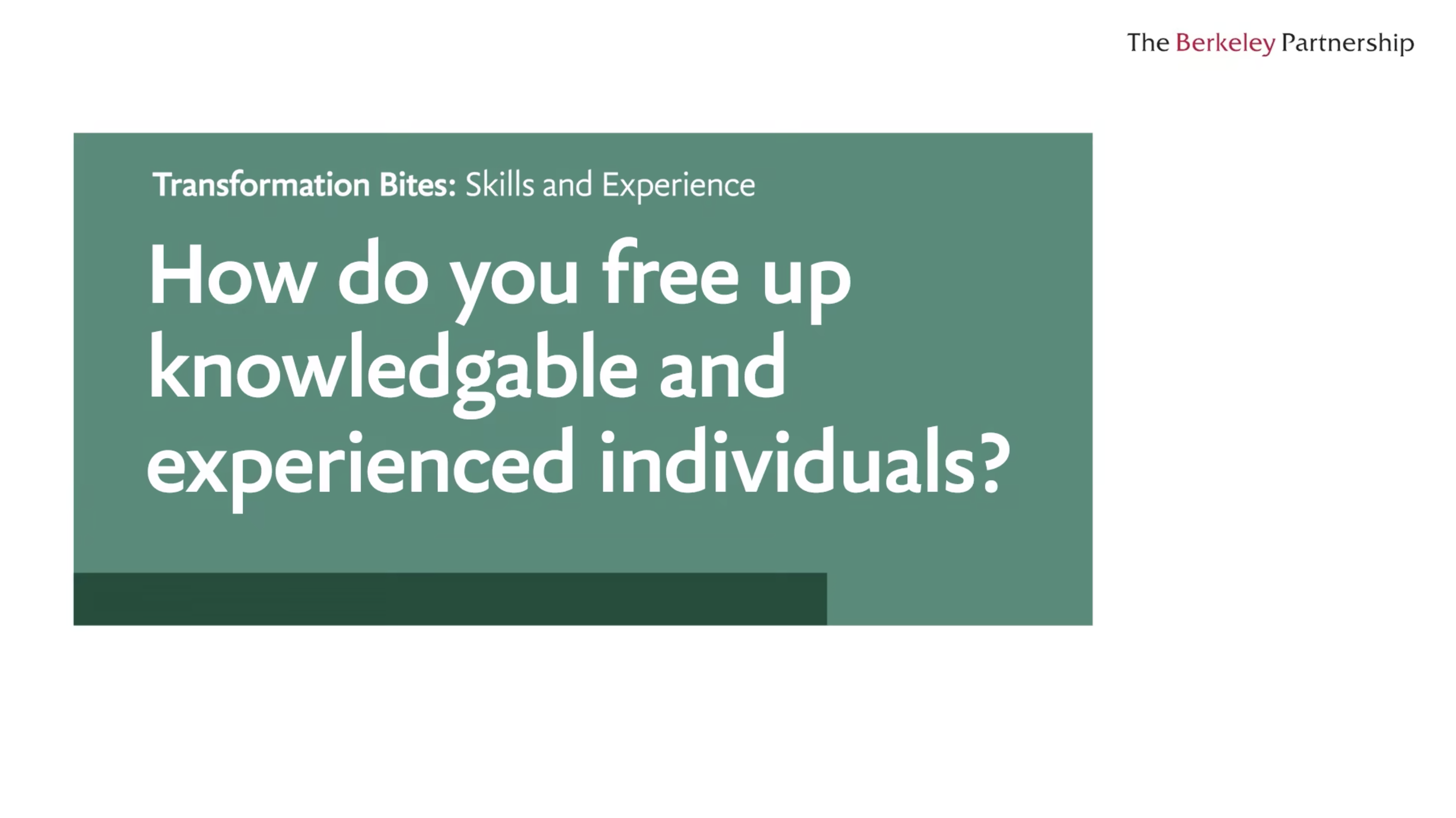 The Berkeley Partnership

Transformation Bites: Skills and Experience

How do you free up knowledgable and experienced individuals?